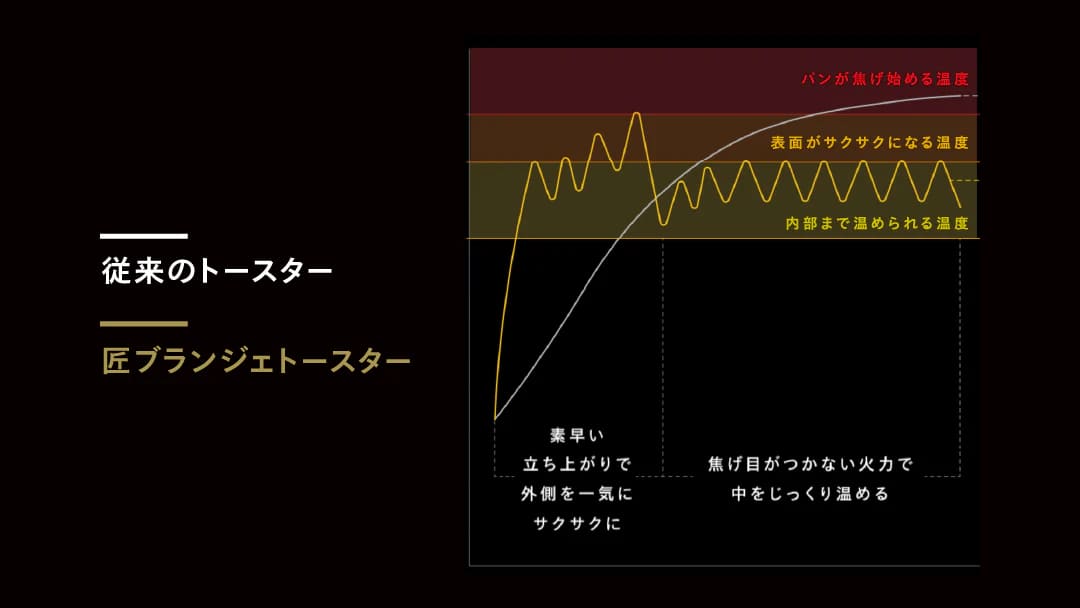 従来のトースター

匠ブランジェトースター

パンが焦げ始める温度

表面がサクサクになる温度

内部まで温められる温度

素早い
立ち上がりで
外側を一気に
サクサクに

焦げ目がつかない火力で
中をじっくり温める